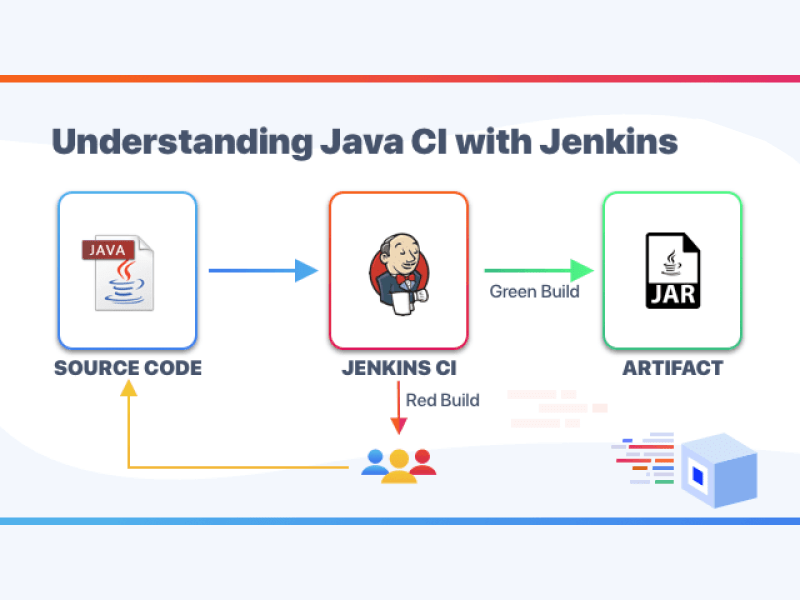 Understanding Java CI with Jenkins

JAVA

SOURCE CODE

JENKINS CI

Green Build

JAR

ARTIFACT

Red Build